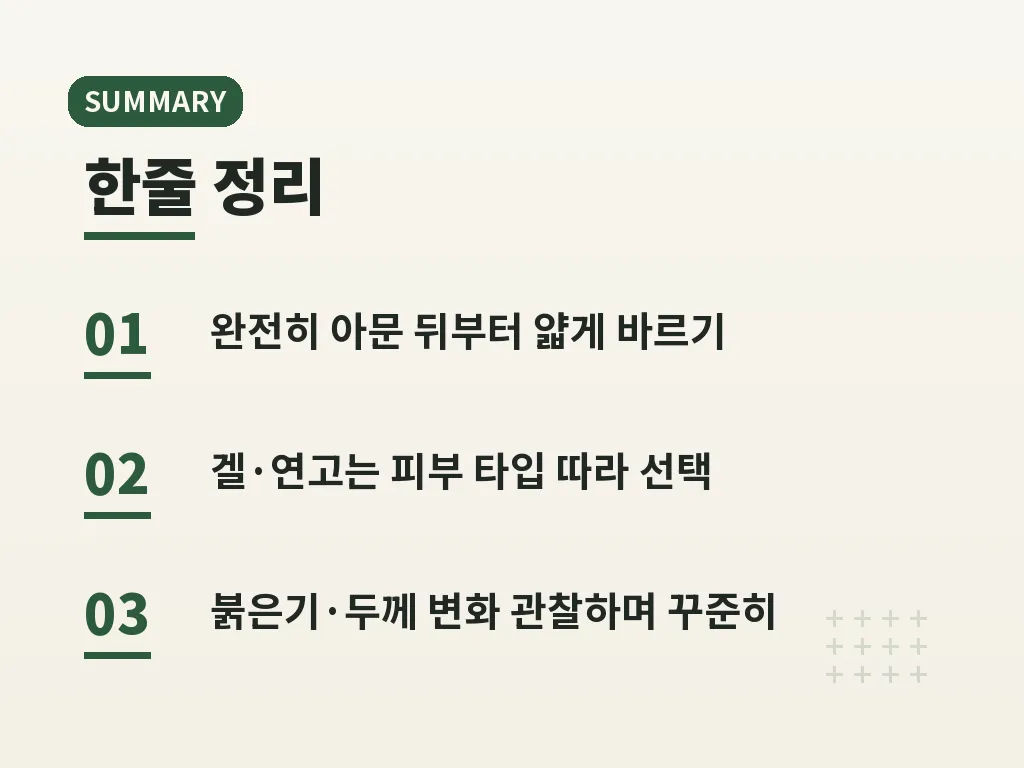 SUMMARY

한줄 정리

01 완전히 아문 뒤부터 얇게 바르기

02 겔·연고는 피부 타입 따라 선택

03 붉은기·두께 변화 관찰하며 꾸준히